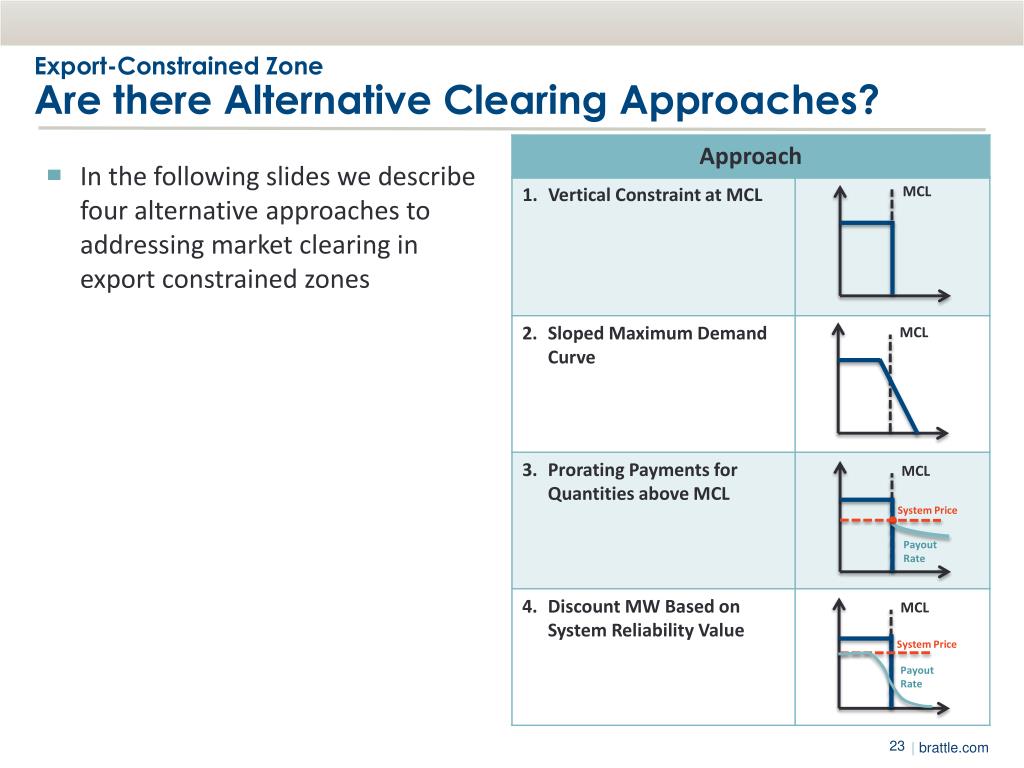 Export-Constrained Zone
Are there Alternative Clearing Approaches?

In the following slides we describe four alternative approaches to addressing market clearing in export constrained zones

| Approach | |
|---|---|
| 1. Vertical Constraint at MCL | MCL |
| 2. Sloped Maximum Demand Curve | MCL |
| 3. Prorating Payments for Quantities above MCL | MCL System Price Payout Rate |
| 4. Discount MW Based on System Reliability Value | MCL System Price Payout Rate |

23 | brattle.com